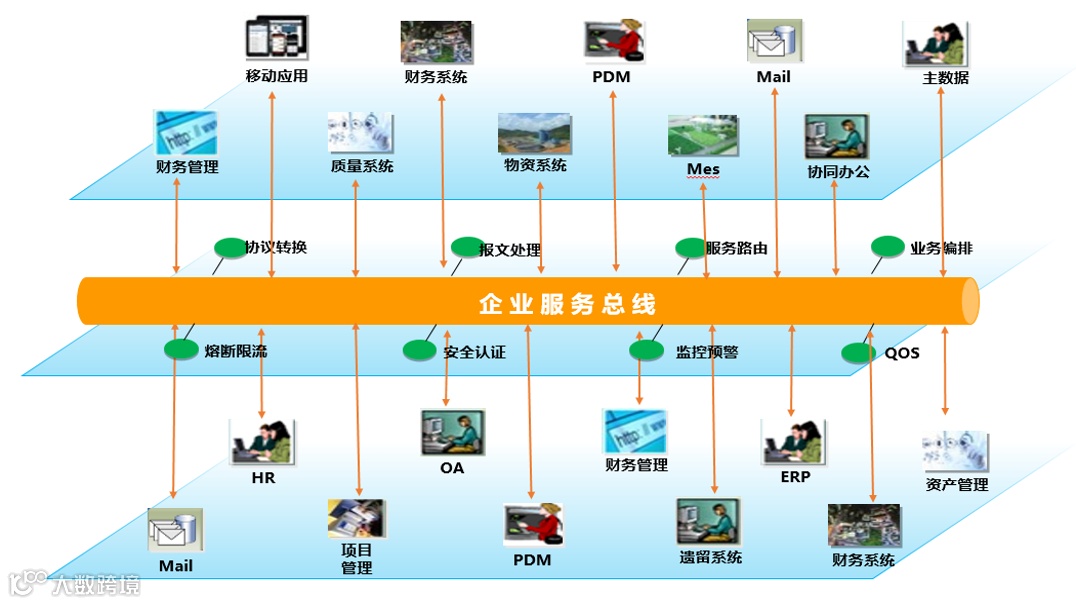 移动应用
财务系统
PDM
Mail
主数据
财务管理
质量系统
物资系统
Mes
协同办公
协议转换
报文处理
服务路由
业务编排
企业服务总线
熔断限流
安全认证
监控预警
QOS
HR
OA
财务管理
ERP
资产管理
Mail
项目管理
PDM
遗留系统
财务系统
大数跨境